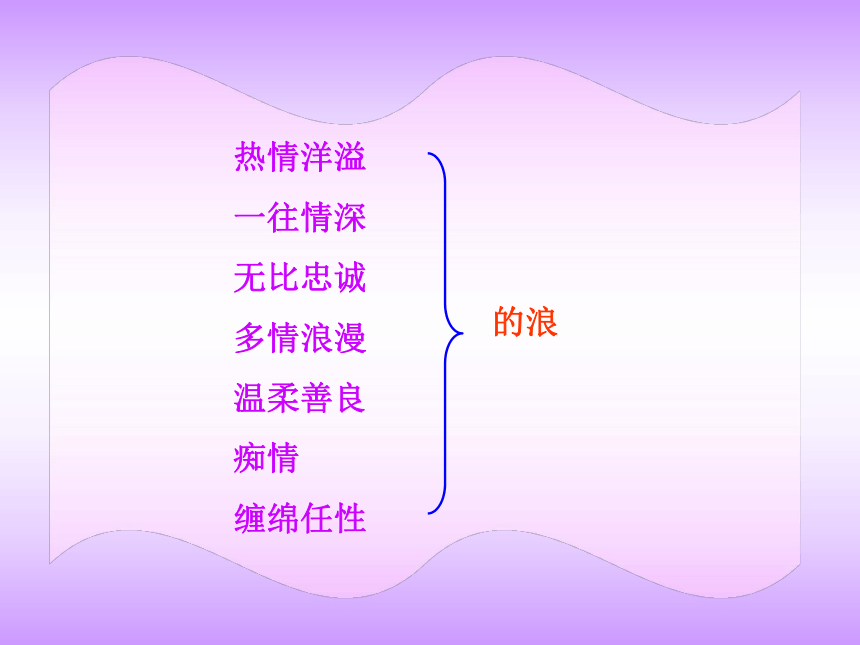 热情洋溢
一往情深
无比忠诚
多情浪漫
温柔善良
痴情
缠绵任性

的浪